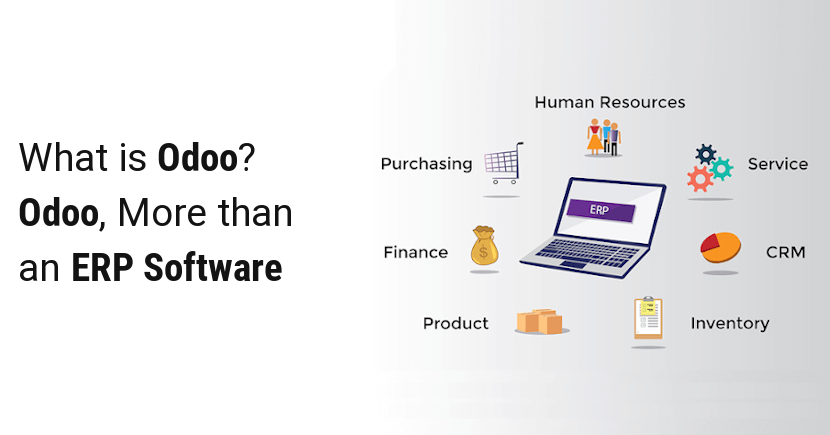 What is Odoo?
Odoo, More than an ERP Software

Human Resources

Purchasing

Service

ERP

Finance

$

CRM

Product

Inventory